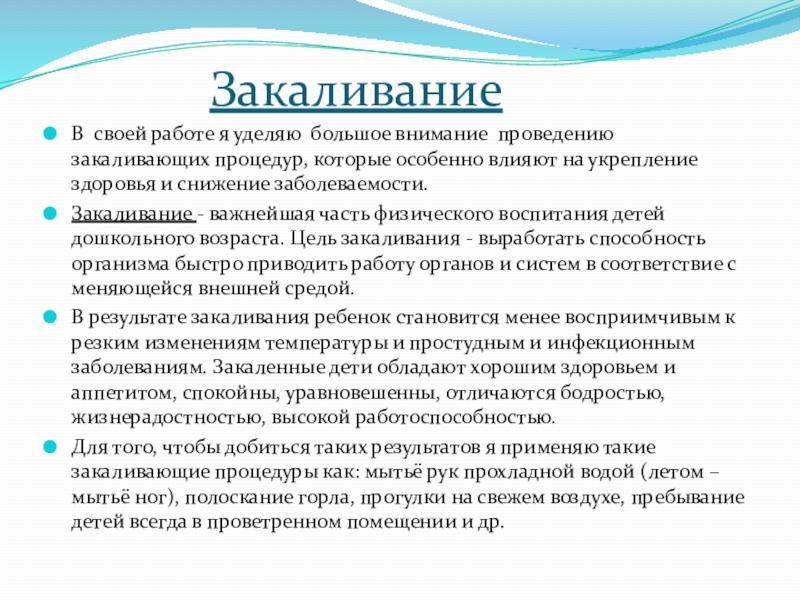 Закаливание

В своей работе я уделяю большое внимание проведению закаливающих процедур, которые особенно влияют на укрепление здоровья и снижение заболеваемости.

Закаливание - важнейшая часть физического воспитания детей дошкольного возраста. Цель закаливания - выработать способность организма быстро приводить работу органов и систем в соответствие с меняющейся внешней средой.

В результате закаливания ребенок становится менее восприимчивым к резким изменениям температуры и простудным и инфекционным заболеваниям. Закаленные дети обладают хорошим здоровьем и аппетитом, спокойны, уравновешенны, отличаются бодростью, жизнерадостностью, высокой работоспособностью.

Для того, чтобы добиться таких результатов я применяю такие закаливающие процедуры как: мытьё рук прохладной водой (летом – мытьё ног), полоскание горла, прогулки на свежем воздухе, пребывание детей всегда в проветренном помещении и др.